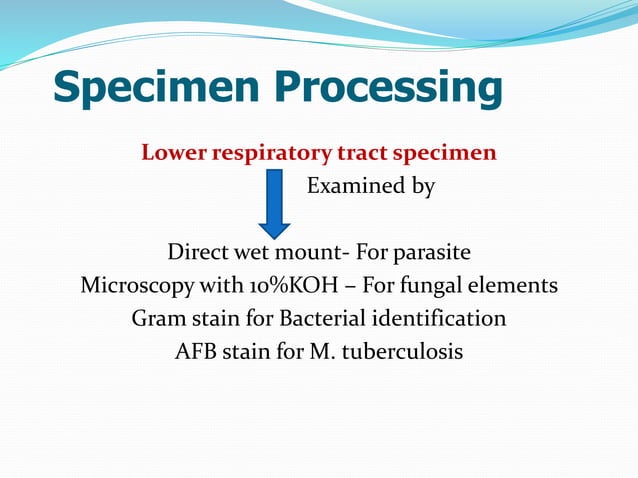 Specimen Processing

Lower respiratory tract specimen

Examined by

Direct wet mount- For parasite

Microscopy with 10%KOH – For fungal elements

Gram stain for Bacterial identification

AFB stain for M. tuberculosis